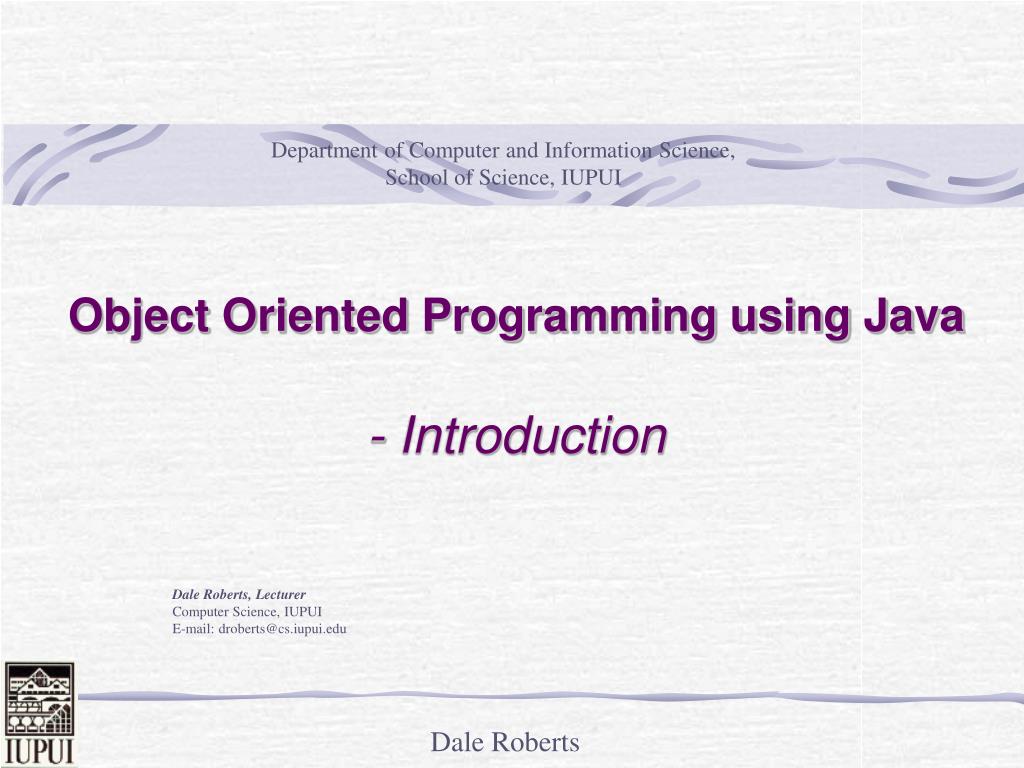 Department of Computer and Information Science,
School of Science, IUPUI

Object Oriented Programming using Java

- Introduction

Dale Roberts, Lecturer
Computer Science, IUPUI
E-mail: droberts@cs.iupui.edu

IUPUI

Dale Roberts